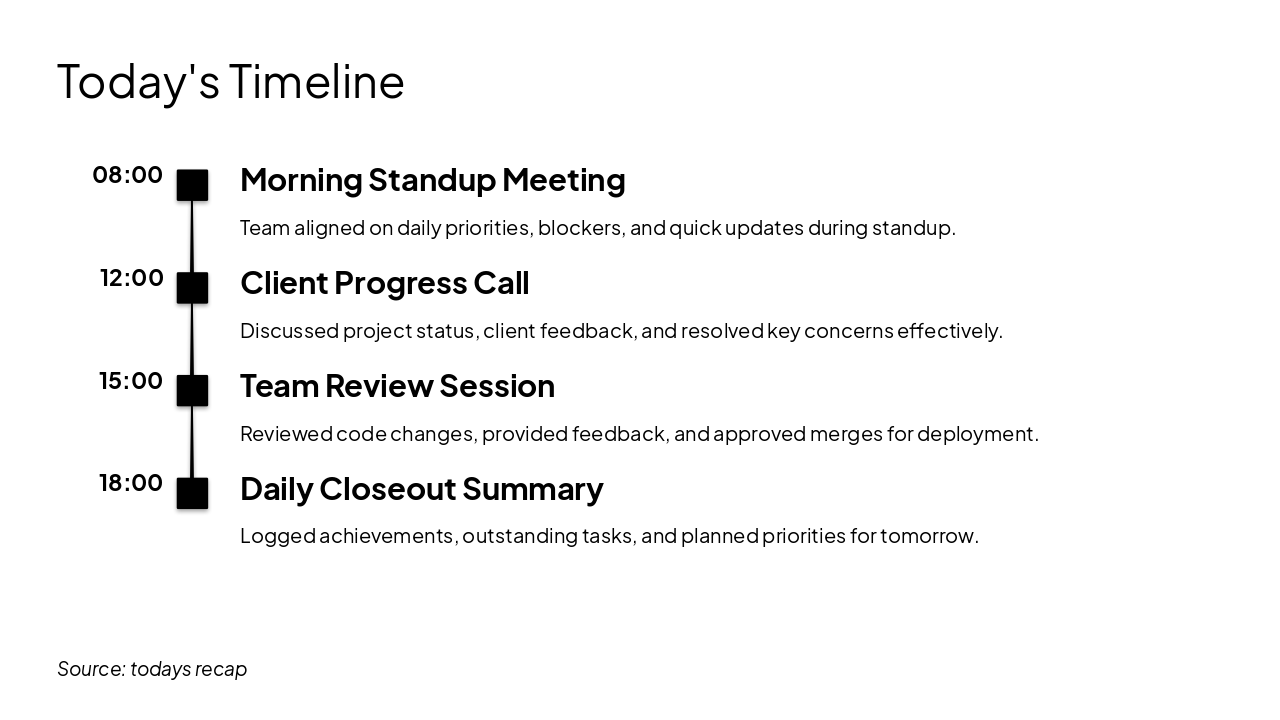 Today's Timeline

08:00

Morning Standup Meeting

Team aligned on daily priorities, blockers, and quick updates during standup.

12:00

Client Progress Call

Discussed project status, client feedback, and resolved key concerns effectively.

15:00

Team Review Session

Reviewed code changes, provided feedback, and approved merges for deployment.

18:00

Daily Closeout Summary

Logged achievements, outstanding tasks, and planned priorities for tomorrow.

Source: todays recap